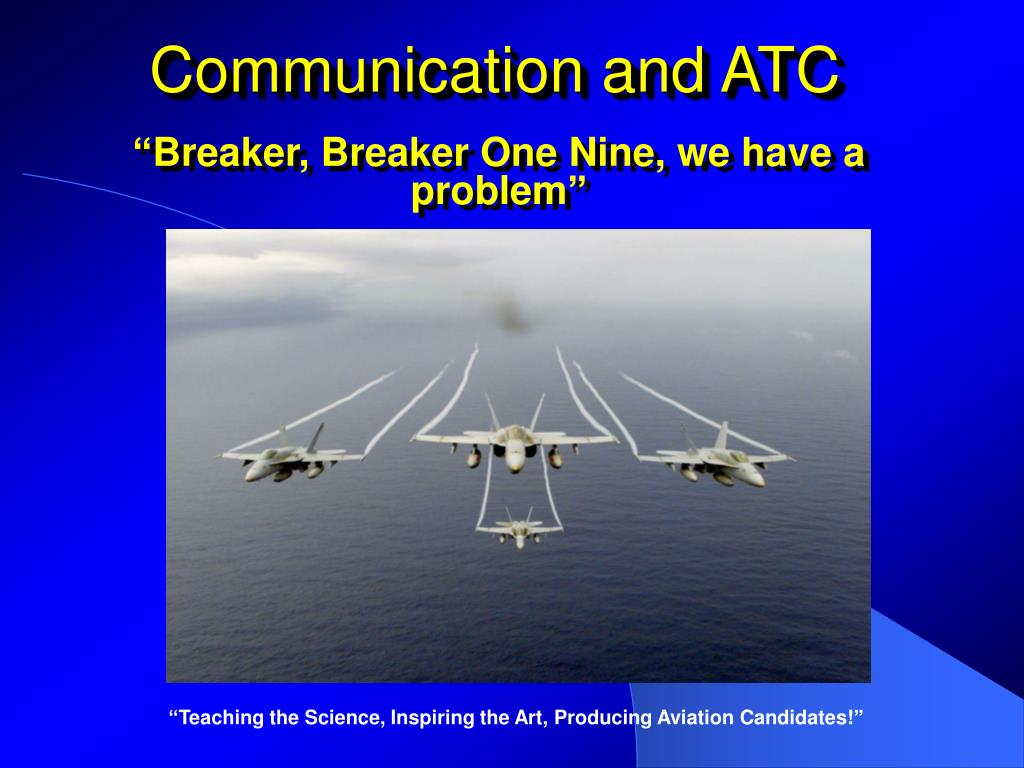 Communication and ATC

“Breaker, Breaker One Nine, we have a problem”

“Teaching the Science, Inspiring the Art, Producing Aviation Candidates!”